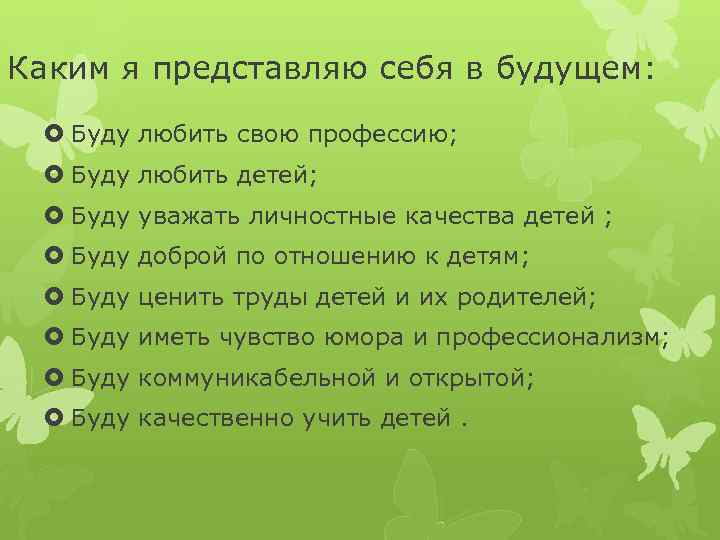 Каким я представляю себя в будущем:

Буду любить свою профессию;

Буду любить детей;

Буду уважать личностные качества детей ;

Буду доброй по отношению к детям;

Буду ценить труды детей и их родителей;

Буду иметь чувство юмора и профессионализм;

Буду коммуникабельной и открытой;

Буду качественно учить детей .